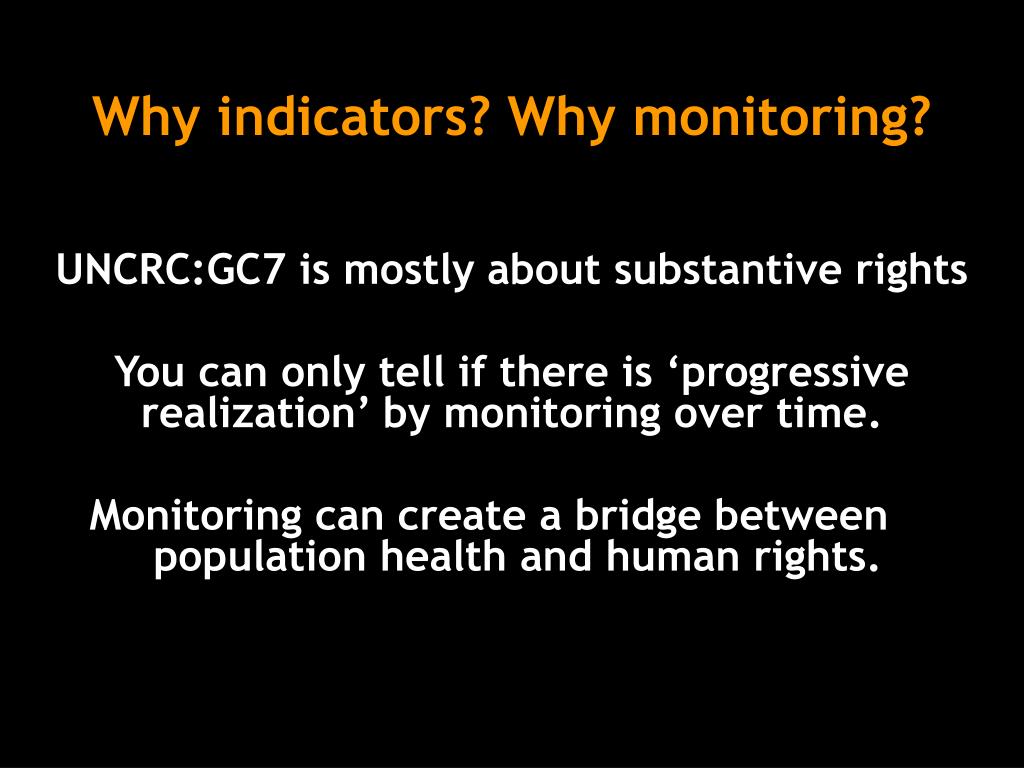 Why indicators? Why monitoring?

UNCRC:GC7 is mostly about substantive rights

You can only tell if there is ‘progressive realization’ by monitoring over time.

Monitoring can create a bridge between population health and human rights.